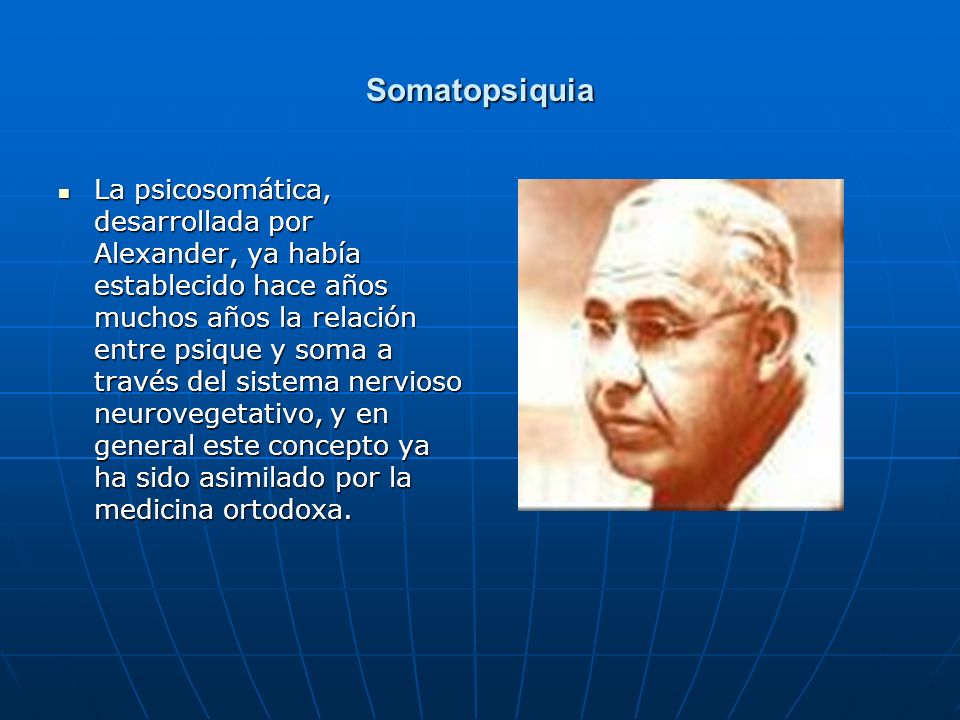 Somatopsiquia

▪ La psicosomática, desarrollada por Alexander, ya había establecido hace años muchos años la relación entre psique y soma a través del sistema nervioso neurovegetativo, y en general este concepto ya ha sido asimilado por la medicina ortodoxa.